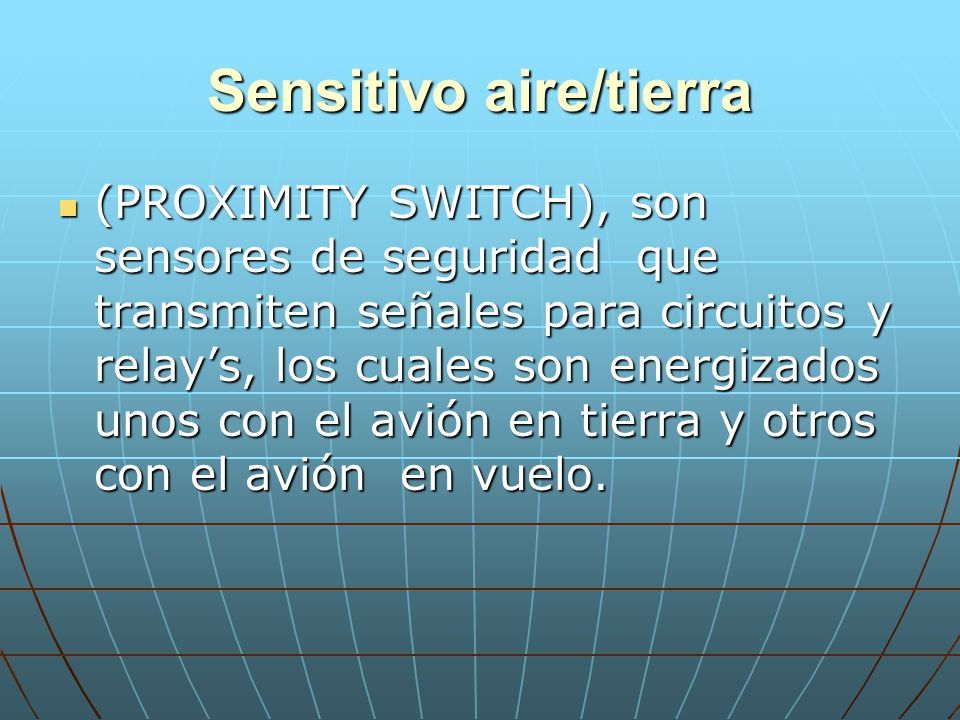 Sensitivo aire/tierra

(PROXIMITY SWITCH), son sensores de seguridad que transmiten señales para circuitos y relay’s, los cuales son energizados unos con el avión en tierra y otros con el avión en vuelo.